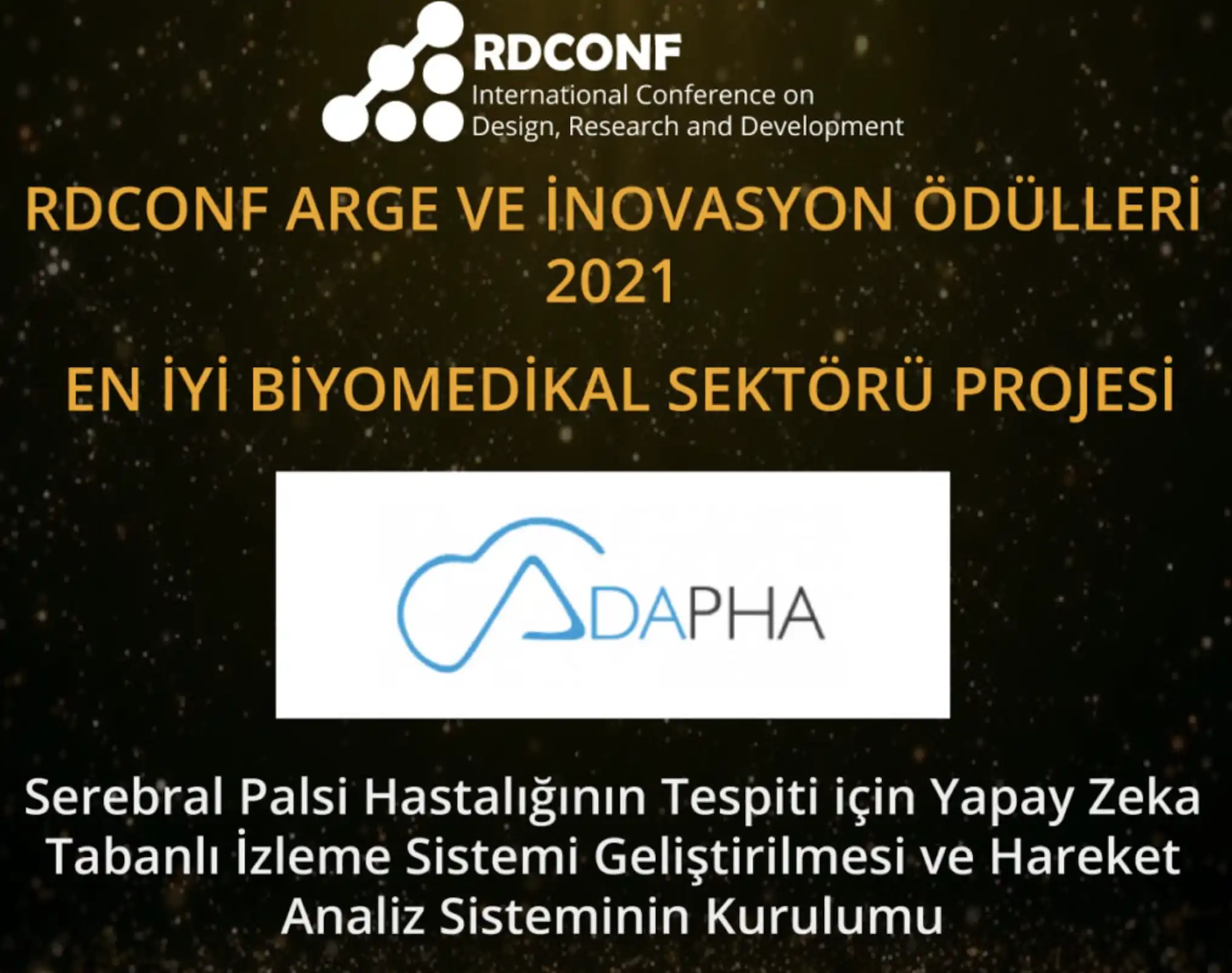 RDCONF
International Conference on
Design, Research and Development

RDCONF ARGE VE İNOVASYON ÖDÜLLERİ 2021

EN İYİ BİYOMEDİKAL SEKTÖRÜ PROJESİ

ADAPHA

Serebral Palsi Hastalığının Tespiti için Yapay Zeka Tabanlı İzleme Sistemi Geliştirilmesi ve Hareket Analiz Sisteminin Kurulumu